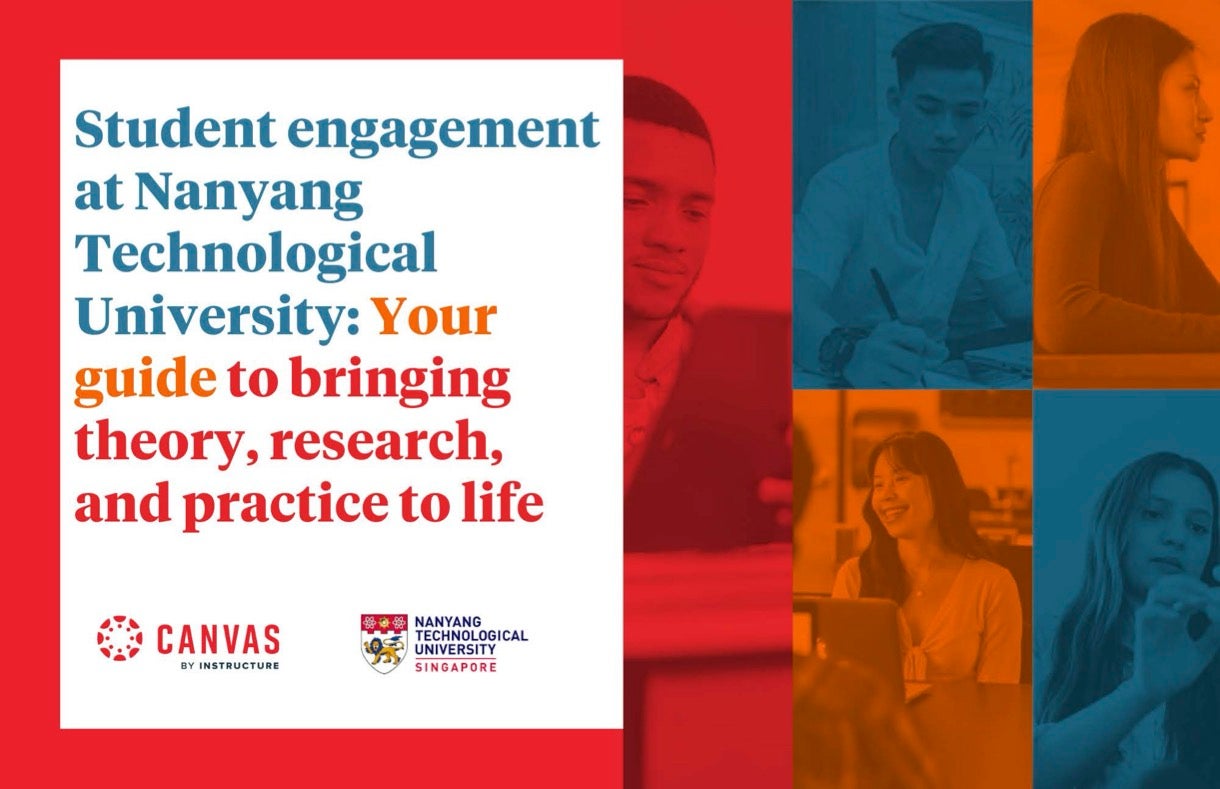 Student engagement at Nanyang Technological University: Your guide to bringing theory, research, and practice to life

CANVAS
BY INSTRUCTURE

NANYANG TECHNOLOGICAL UNIVERSITY
SINGAPORE